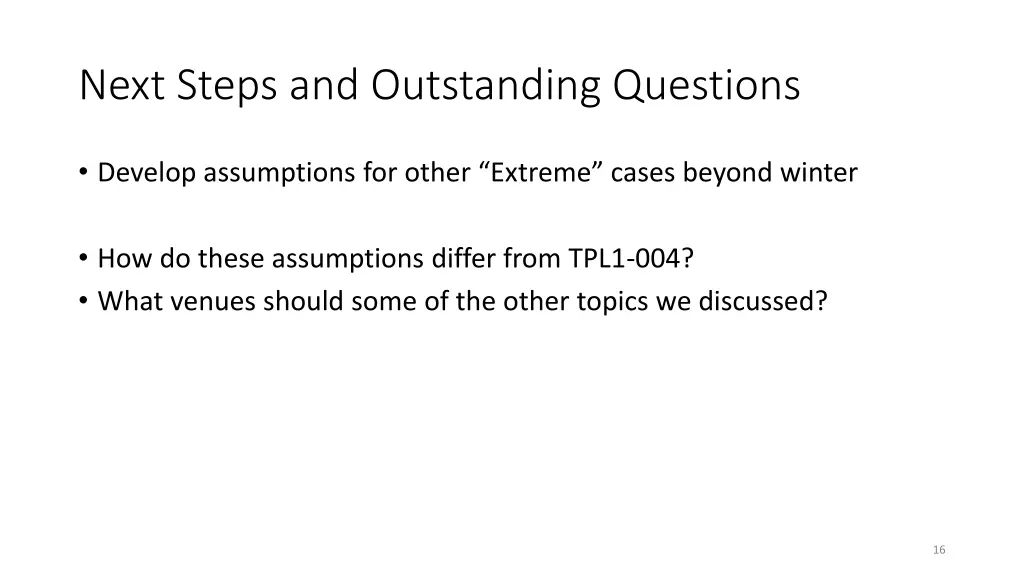 Next Steps and Outstanding Questions

• Develop assumptions for other “Extreme” cases beyond winter

• How do these assumptions differ from TPL1-004?
• What venues should some of the other topics we discussed?

16